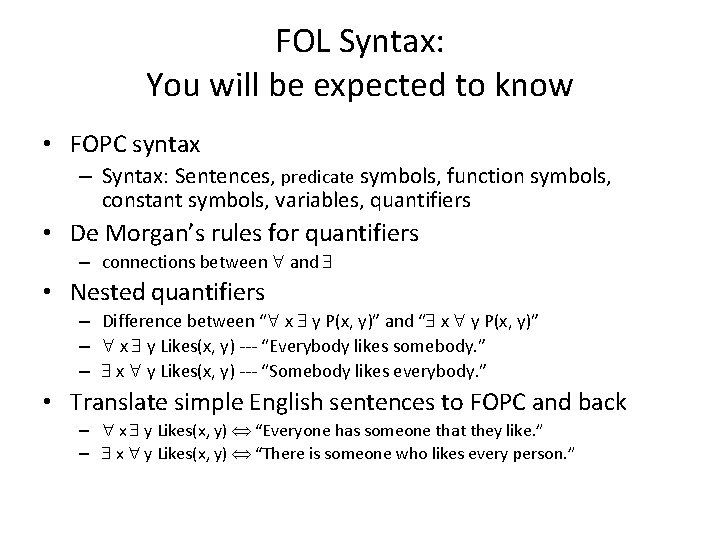 FOL Syntax:
You will be expected to know

• FOPC syntax
– Syntax: Sentences, predicate symbols, function symbols, constant symbols, variables, quantifiers
• De Morgan's rules for quantifiers
– connections between $\forall$ and $\exists$
• Nested quantifiers
– Difference between "$\forall$ x $\exists$ y P(x, y)" and "$\exists$ x $\forall$ y P(x, y)"
– $\forall$ x $\exists$ y Likes(x, y) --- "Everybody likes somebody."
– $\exists$ x $\forall$ y Likes(x, y) --- "Somebody likes everybody."
• Translate simple English sentences to FOPC and back
– $\forall$ x $\exists$ y Likes(x, y) $\Leftrightarrow$ "Everyone has someone that they like."
– $\exists$ x $\forall$ y Likes(x, y) $\Leftrightarrow$ "There is someone who likes every person."